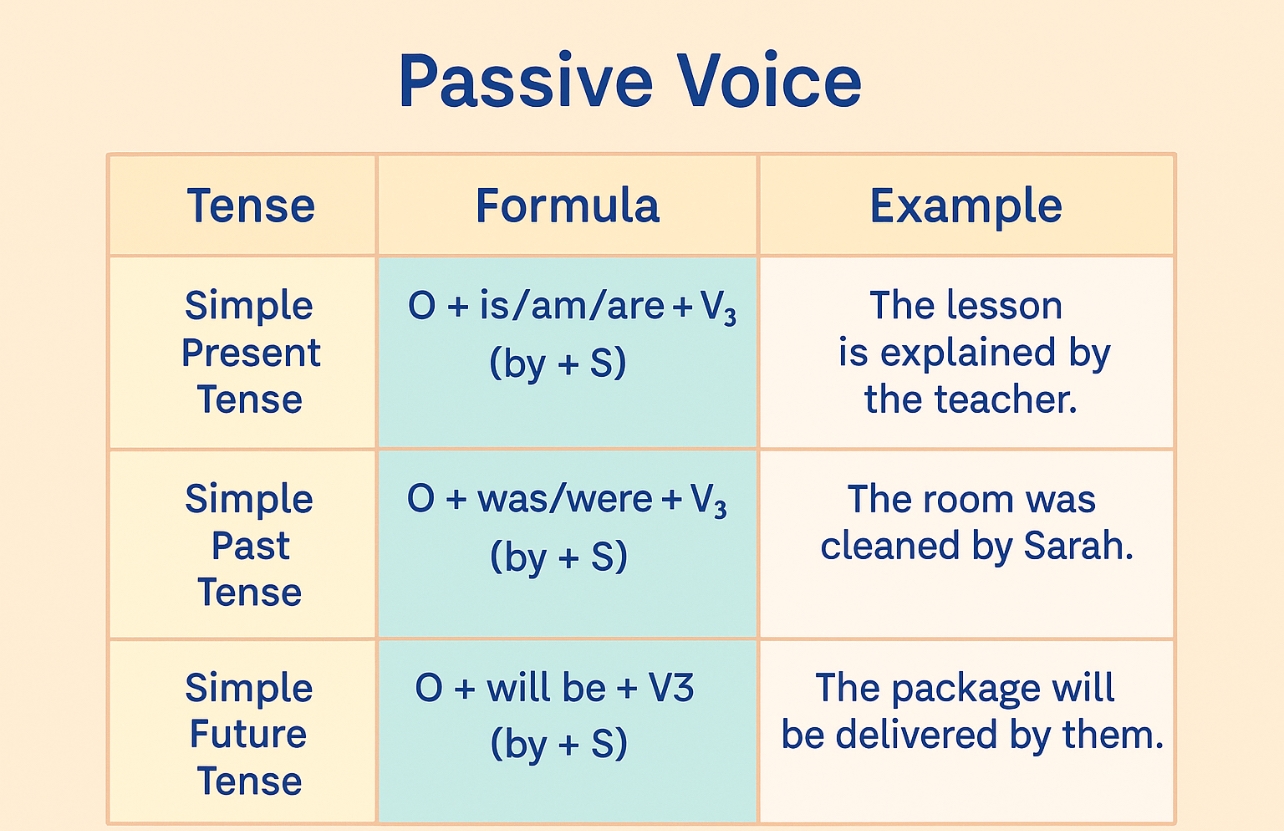 Passive Voice

| Tense | Formula | Example |
|---|---|---|
| Simple Present Tense | O + is/am/are + $V_3$ (by + S) | The lesson is explained by the teacher. |
| Simple Past Tense | O + was/were + $V_3$ (by + S) | The room was cleaned by Sarah. |
| Simple Future Tense | O + will be + V3 (by + S) | The package will be delivered by them. |